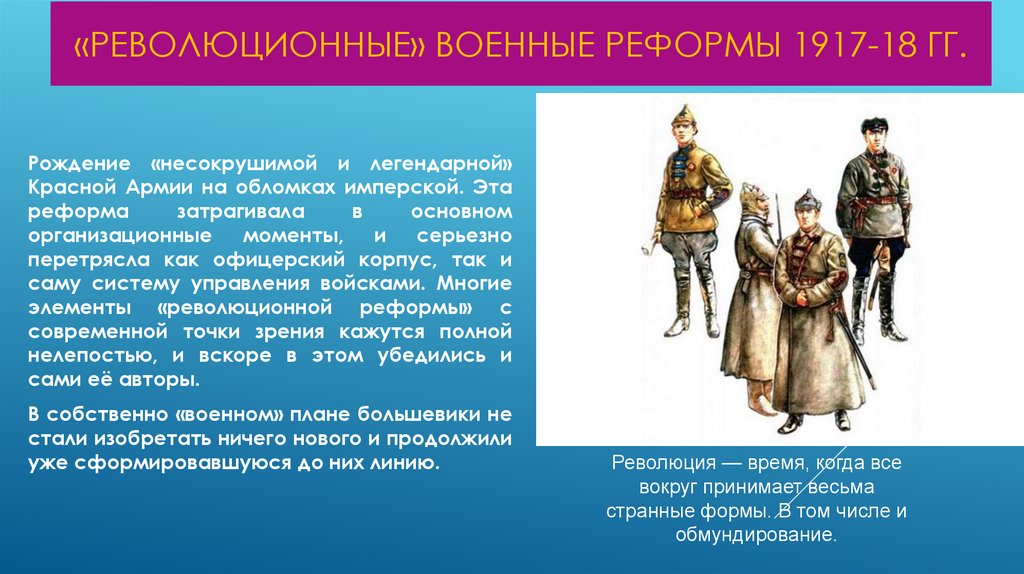 «РЕВОЛЮЦИОННЫЕ» ВОЕННЫЕ РЕФОРМЫ 1917-18 ГГ.

Рождение «несокрушимой и легендарной» Красной Армии на обломках имперской. Эта реформа затрагивала в основном организационные моменты, и серьезно перетрясла как офицерский корпус, так и саму систему управления войсками. Многие элементы «революционной реформы» с современной точки зрения кажутся полной нелепостью, и вскоре в этом убедились и сами её авторы.

В собственно «военном» плане большевики не стали изобретать ничего нового и продолжили уже сформировавшуюся до них линию.

Революция — время, когда все вокруг принимает весьма странные формы. В том числе и обмундирование.